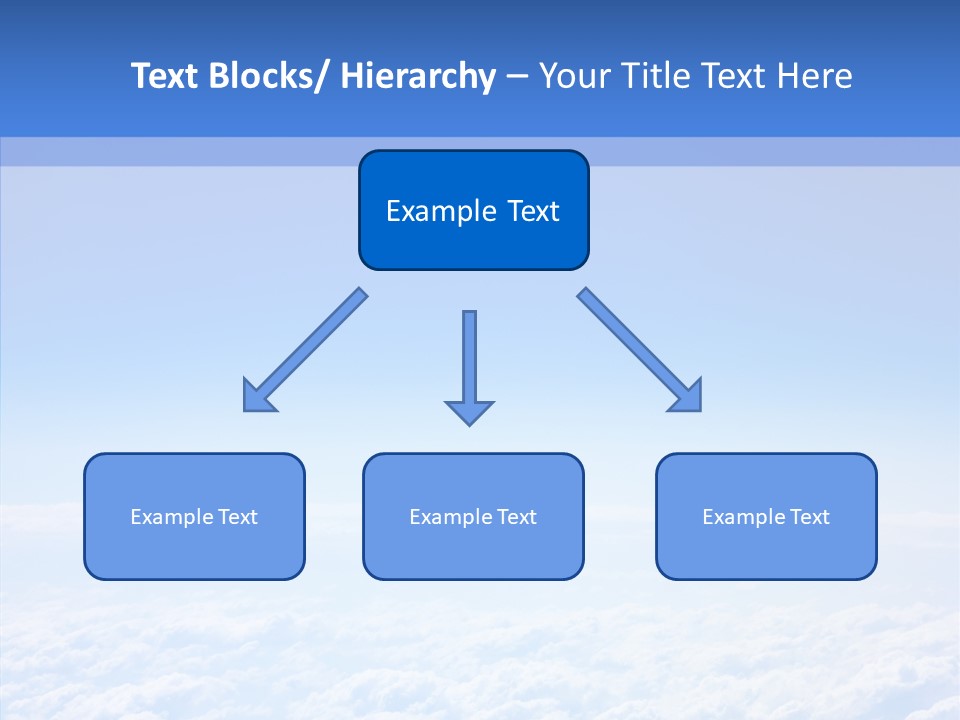 Text Blocks/ Hierarchy – Your Title Text Here

Example Text

Example Text

Example Text

Example Text